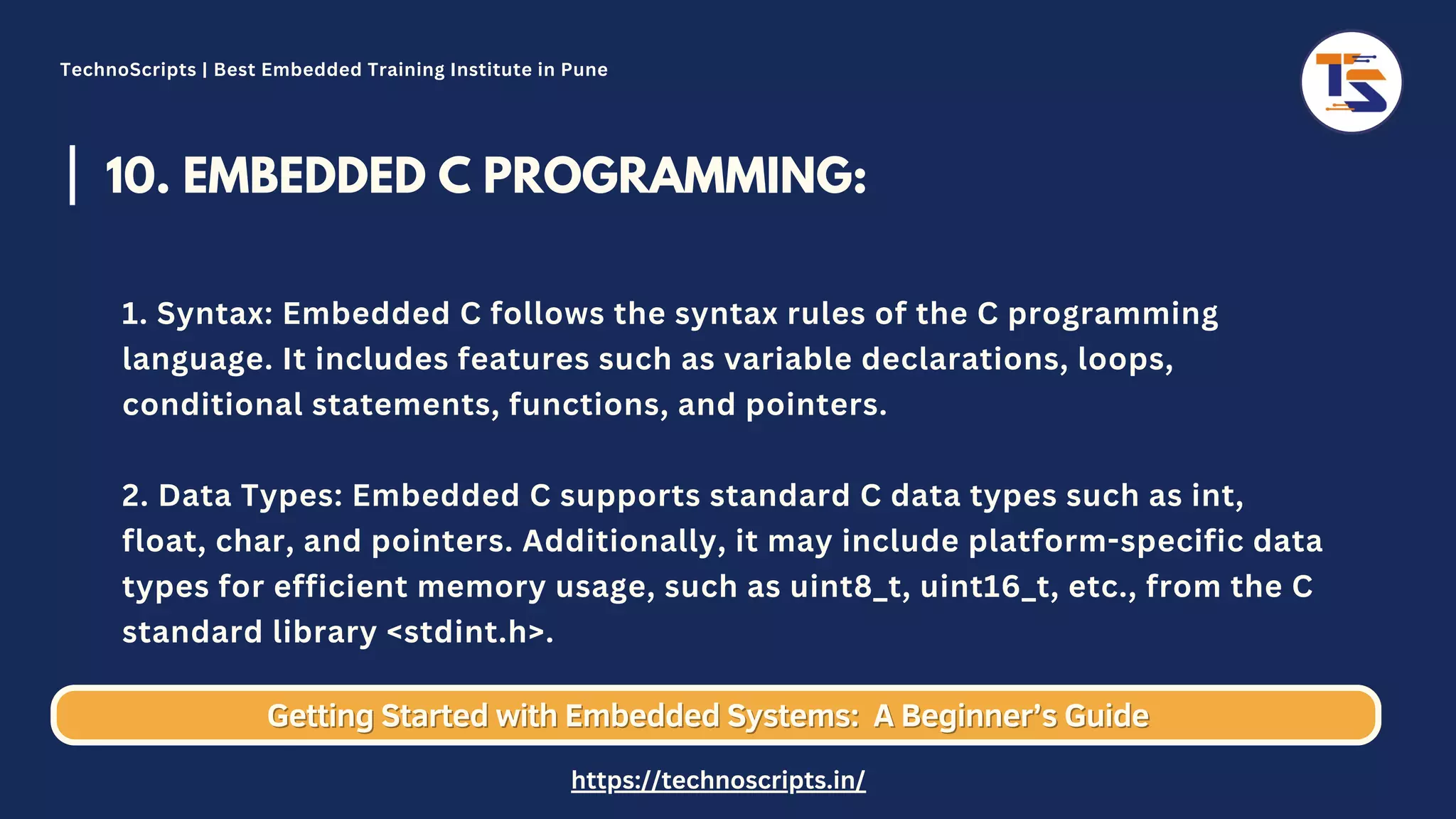 TechnoScripts | Best Embedded Training Institute in Pune

TS

10. EMBEDDED C PROGRAMMING:

1. Syntax: Embedded C follows the syntax rules of the C programming language. It includes features such as variable declarations, loops, conditional statements, functions, and pointers.

2. Data Types: Embedded C supports standard C data types such as int, float, char, and pointers. Additionally, it may include platform-specific data types for efficient memory usage, such as uint8_t, uint16_t, etc., from the C standard library <stdint.h>.

Getting Started with Embedded Systems: A Beginner's Guide

https://technoscripts.in/